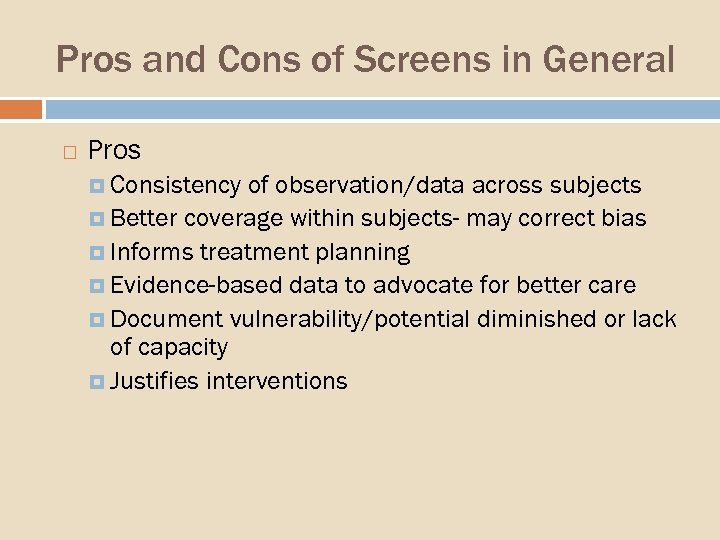 Pros and Cons of Screens in General

Pros
Consistency of observation/data across subjects
Better coverage within subjects- may correct bias
Informs treatment planning
Evidence-based data to advocate for better care
Document vulnerability/potential diminished or lack of capacity
Justifies interventions